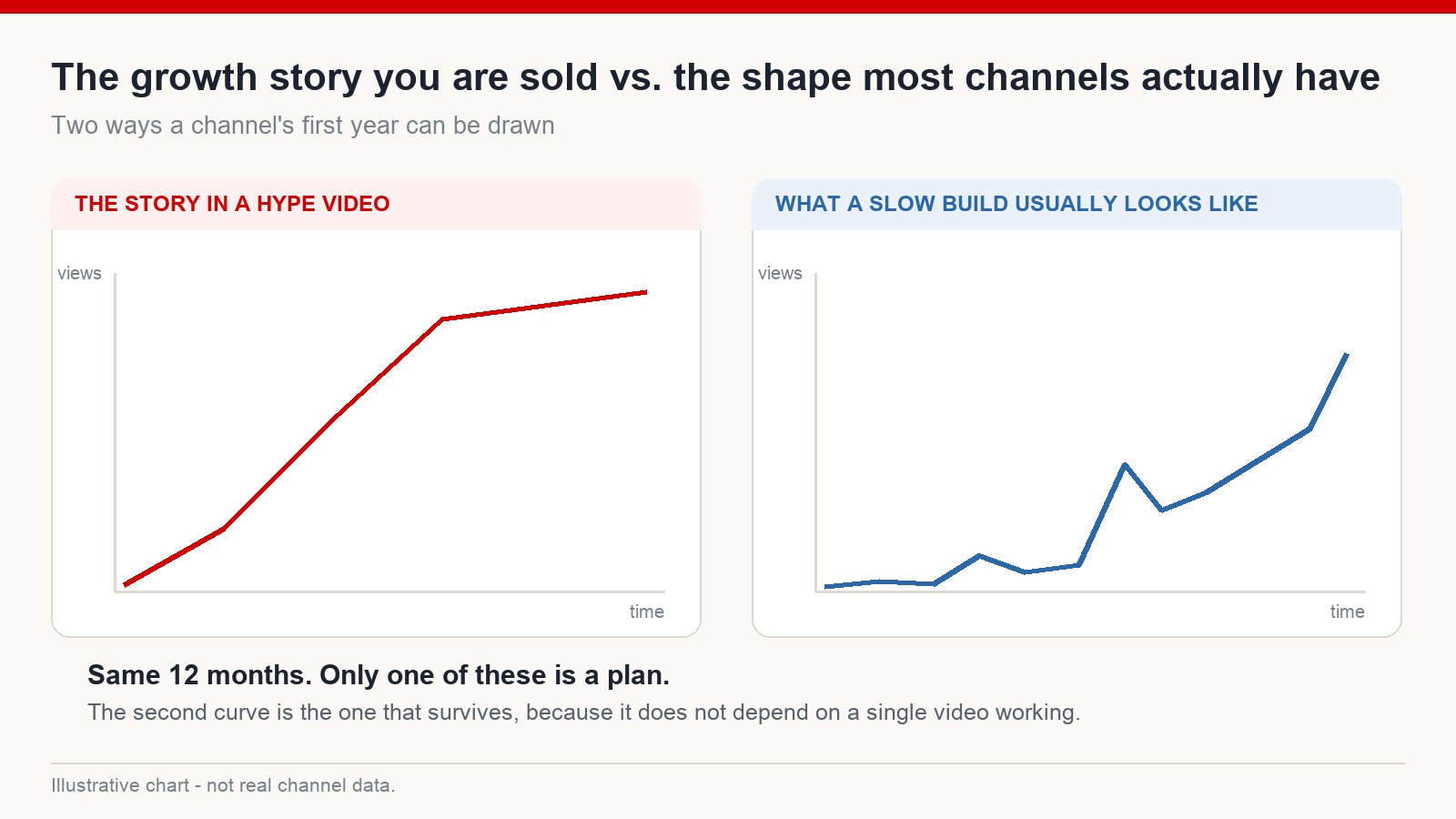 The growth story you are sold vs. the shape most channels actually have

Two ways a channel's first year can be drawn

THE STORY IN A HYPE VIDEO

views

time

WHAT A SLOW BUILD USUALLY LOOKS LIKE

views

time

Same 12 months. Only one of these is a plan.

The second curve is the one that survives, because it does not depend on a single video working.

Illustrative chart - not real channel data.